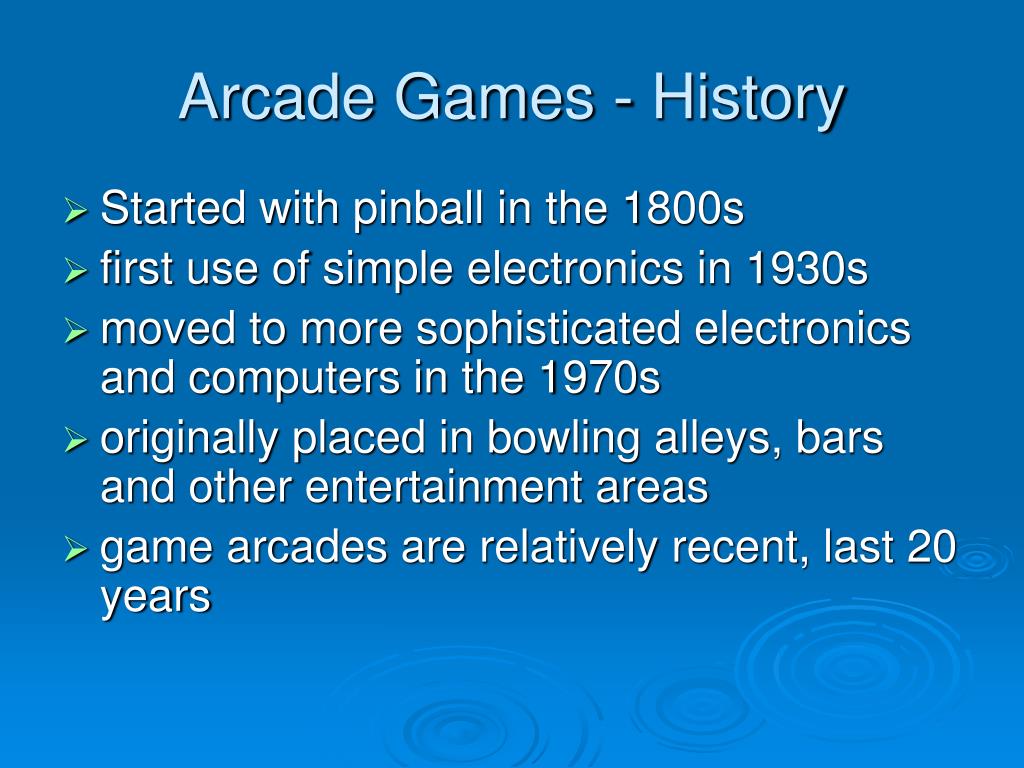 Arcade Games - History

➢ Started with pinball in the 1800s
➢ first use of simple electronics in 1930s
➢ moved to more sophisticated electronics and computers in the 1970s
➢ originally placed in bowling alleys, bars and other entertainment areas
➢ game arcades are relatively recent, last 20 years